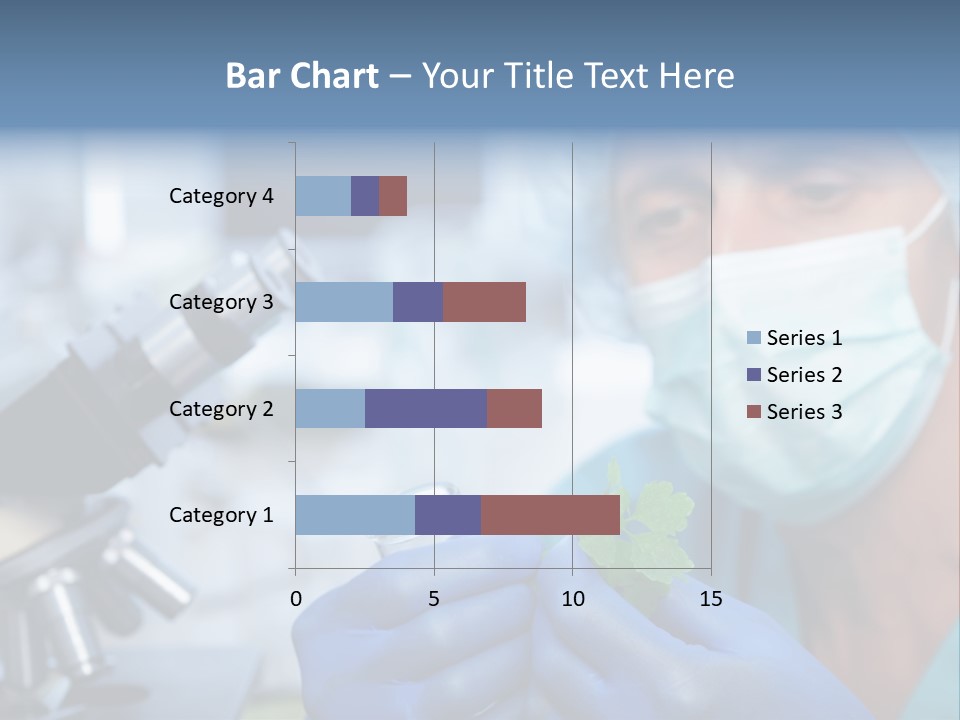 Bar Chart – Your Title Text Here

Category 4
Category 3
Category 2
Category 1

0
5
10
15

Series 1
Series 2
Series 3